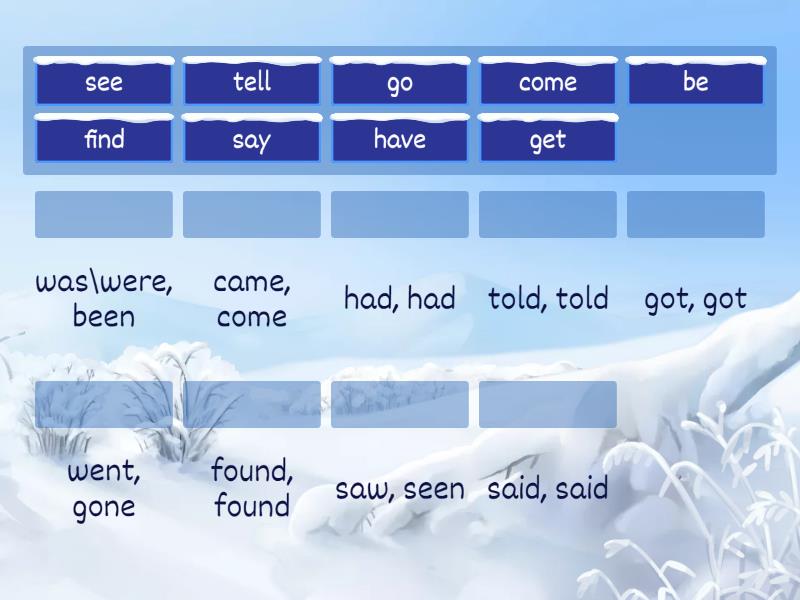 see
tell
go
come
be
find
say
have
get

was\were, been
came, come
had, had
told, told
got, got

went, gone
found, found
saw, seen
said, said